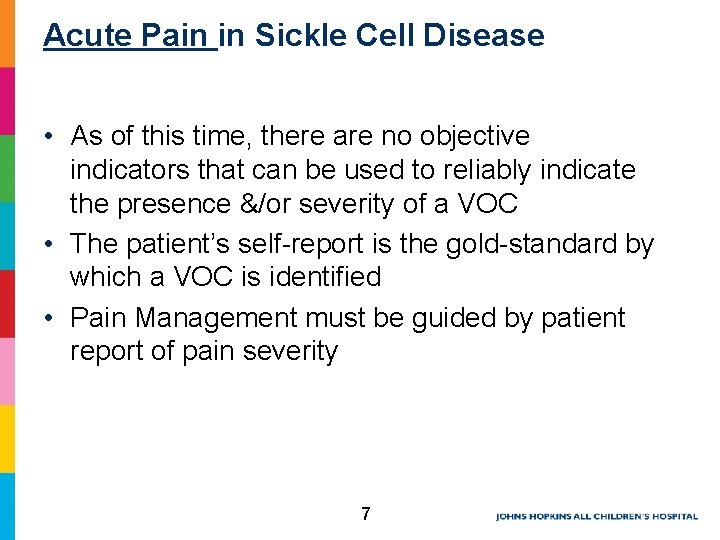 Acute Pain in Sickle Cell Disease

• As of this time, there are no objective indicators that can be used to reliably indicate the presence &/or severity of a VOC
• The patient's self-report is the gold-standard by which a VOC is identified
• Pain Management must be guided by patient report of pain severity

7

JOHNS HOPKINS ALL CHILDREN'S HOSPITAL